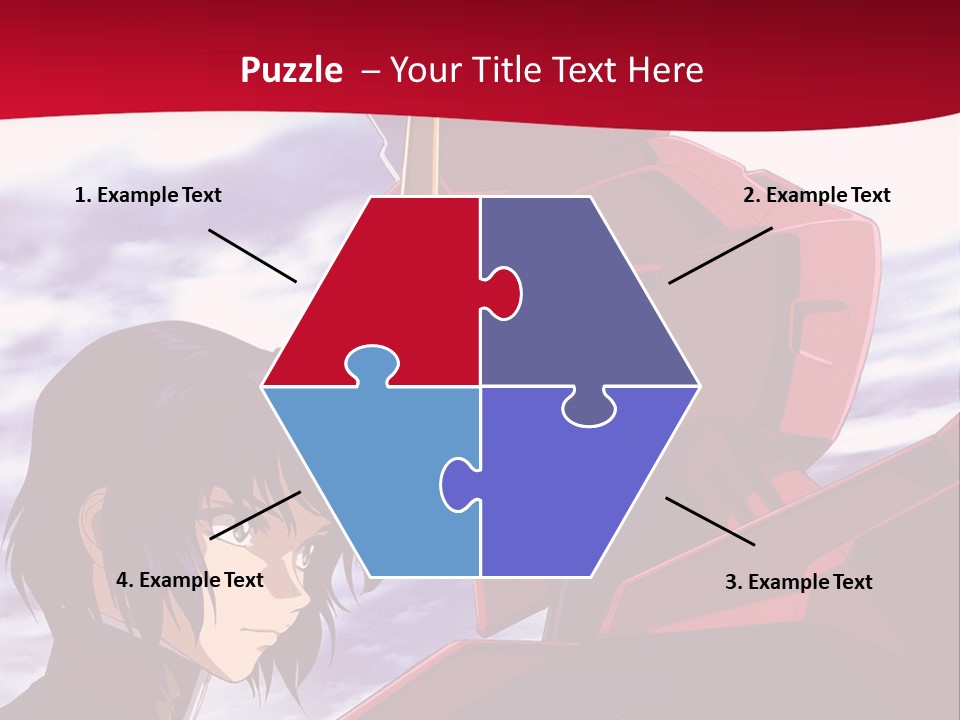 Puzzle – Your Title Text Here

1. Example Text

2. Example Text

4. Example Text

3. Example Text